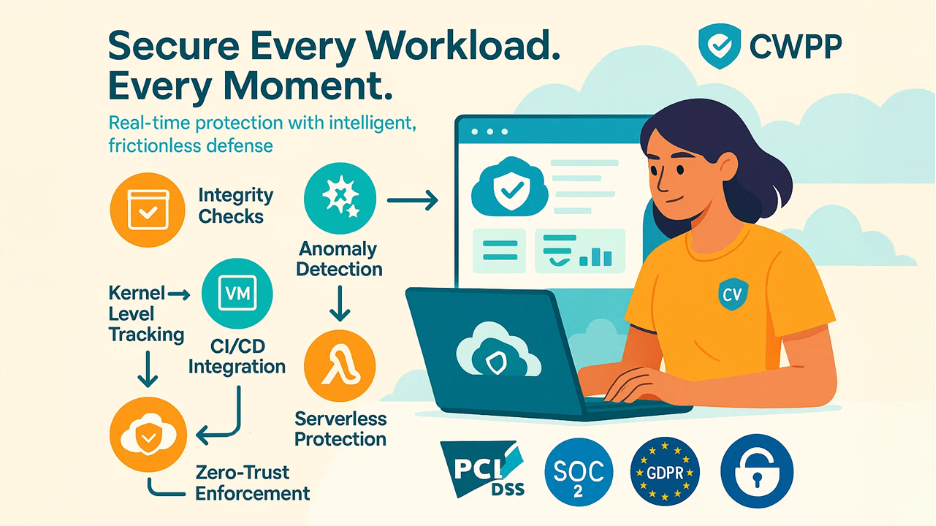 Secure Every Workload. Every Moment.

CWPP

Real-time protection with intelligent, frictionless defense

Integrity Checks

Anomaly Detection

Kernel Level Tracking

VM

CI/CD Integration

Serverless Protection

Zero-Trust Enforcement

CV

PCI DSS

SOC 2

GDPR